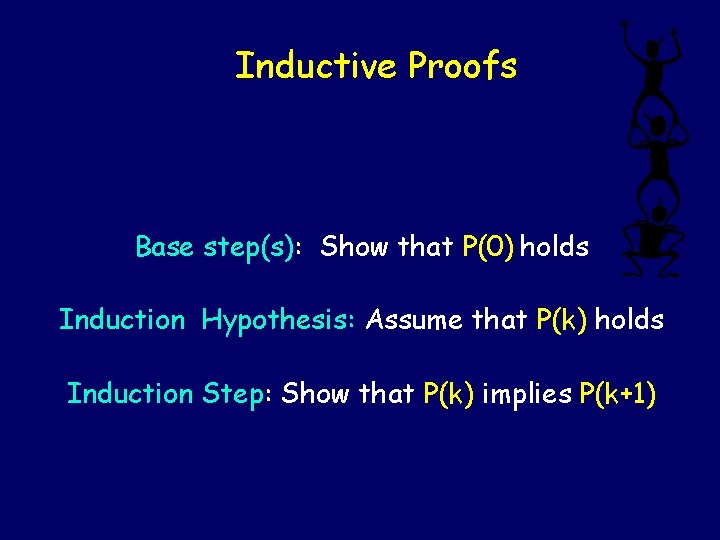 Inductive Proofs

Base step(s): Show that P(0) holds

Induction Hypothesis: Assume that P(k) holds

Induction Step: Show that P(k) implies P(k+1)